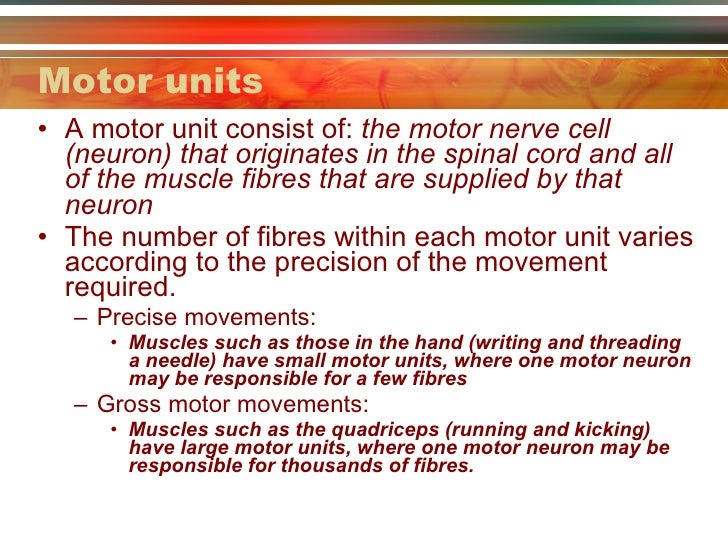 Motor units

• A motor unit consist of: the motor nerve cell (neuron) that originates in the spinal cord and all of the muscle fibres that are supplied by that neuron

• The number of fibres within each motor unit varies according to the precision of the movement required.

– Precise movements:

• Muscles such as those in the hand (writing and threading a needle) have small motor units, where one motor neuron may be responsible for a few fibres

– Gross motor movements:

• Muscles such as the quadriceps (running and kicking) have large motor units, where one motor neuron may be responsible for thousands of fibres.